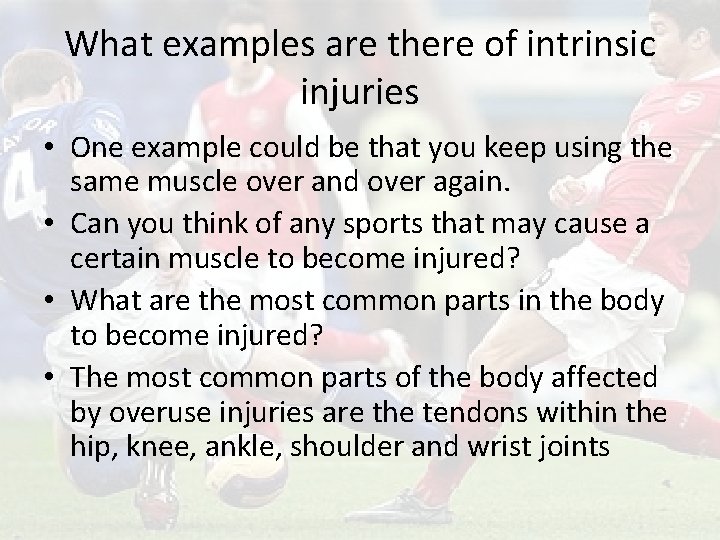 What examples are there of intrinsic injuries

• One example could be that you keep using the same muscle over and over again.
• Can you think of any sports that may cause a certain muscle to become injured?
• What are the most common parts in the body to become injured?
• The most common parts of the body affected by overuse injuries are the tendons within the hip, knee, ankle, shoulder and wrist joints